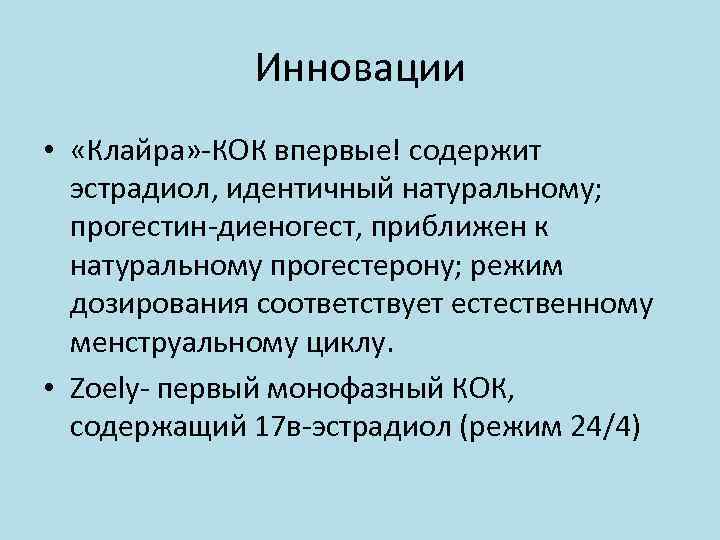 Инновации

• «Клайра»-КОК впервые! содержит эстрадиол, идентичный натуральному; прогестин-диеногест, приближен к натуральному прогестерону; режим дозирования соответствует естественному менструальному циклу.

• Zoely- первый монофазный КОК, содержащий 17в-эстрадиол (режим 24/4)